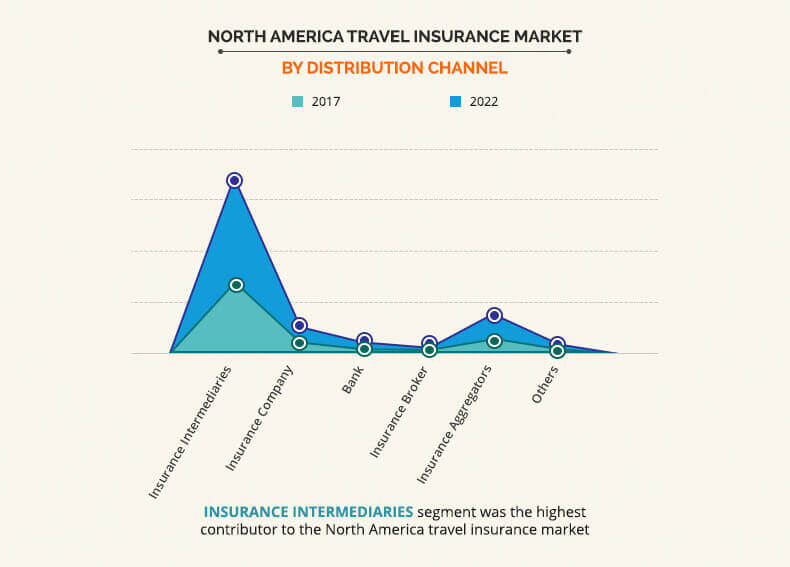 NORTH AMERICA TRAVEL INSURANCE MARKET
BY DISTRIBUTION CHANNEL

2017
2022

Insurance Intermediaries
Insurance Company
Bank
Insurance Broker
Insurance Aggregators
Others

INSURANCE INTERMEDIARIES segment was the highest contributor to the North America travel insurance market